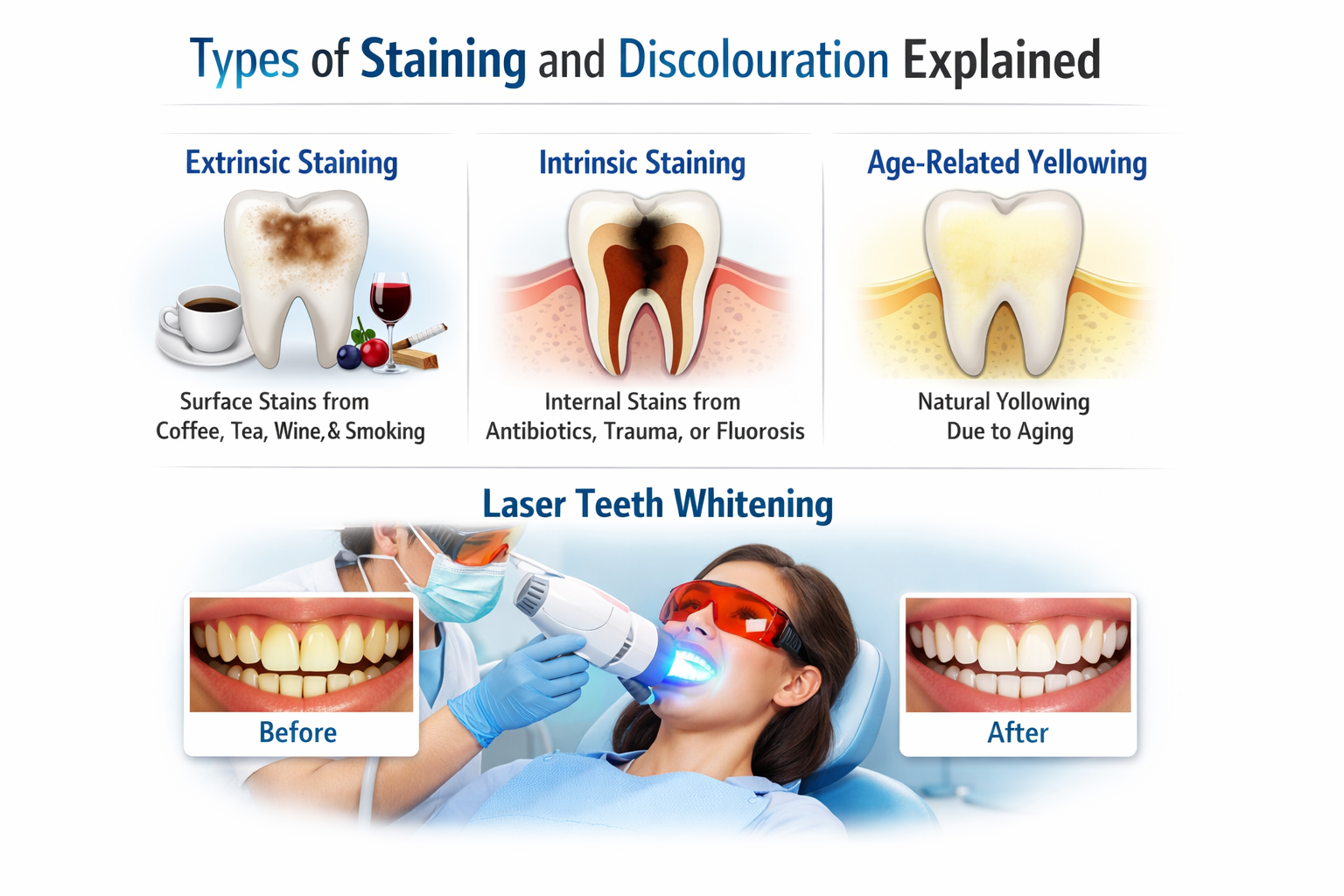 Types of Staining and Discolouration Explained

Extrinsic Staining

Surface Stains from Coffee, Tea, Wine,& Smoking

Intrinsic Staining

Internal Stains from Antibiotics, Trauma, or Fluorosis

Age-Related Yellowing

Natural Yollowing Due to Aging

Laser Teeth Whitening

Before

After